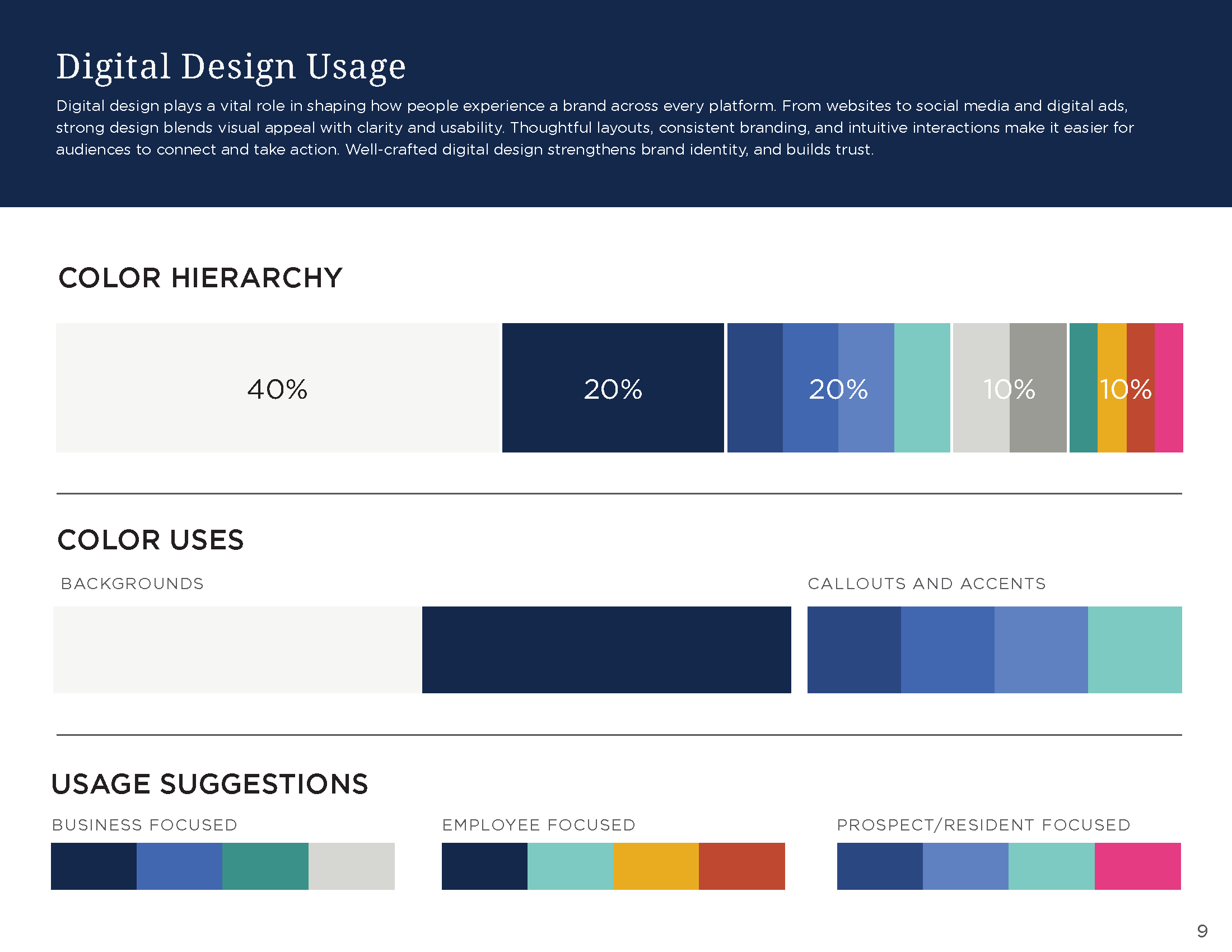 Digital Design Usage

Digital design plays a vital role in shaping how people experience a brand across every platform. From websites to social media and digital ads, strong design blends visual appeal with clarity and usability. Thoughtful layouts, consistent branding, and intuitive interactions make it easier for audiences to connect and take action. Well-crafted digital design strengthens brand identity, and builds trust.

COLOR HIERARCHY

40%

20%

20%

10%

10%

COLOR USES

BACKGROUNDS

CALLOUTS AND ACCENTS

USAGE SUGGESTIONS

BUSINESS FOCUSED

EMPLOYEE FOCUSED

PROSPECT/RESIDENT FOCUSED

9